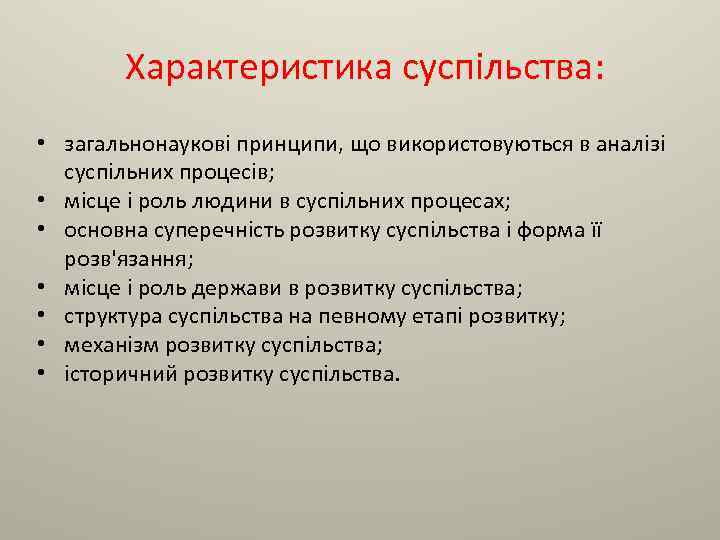 Характеристика суспільства:

• загальнонаукові принципи, що використовуються в аналізі суспільних процесів;
• місце і роль людини в суспільних процесах;
• основна суперечність розвитку суспільства і форма її розв'язання;
• місце і роль держави в розвитку суспільства;
• структура суспільства на певному етапі розвитку;
• механізм розвитку суспільства;
• історичний розвитку суспільства.